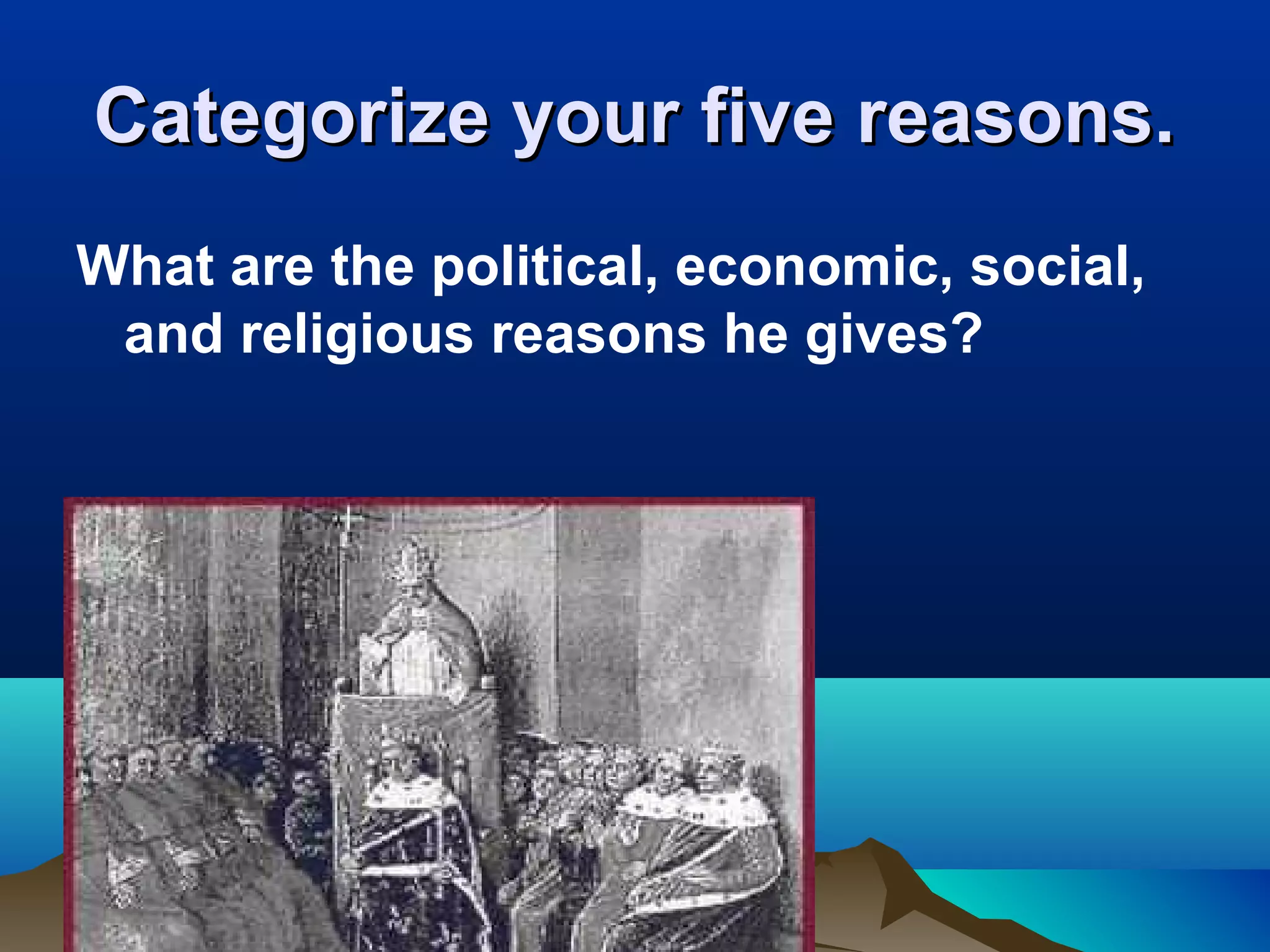 Categorize your five reasons.

What are the political, economic, social, and religious reasons he gives?